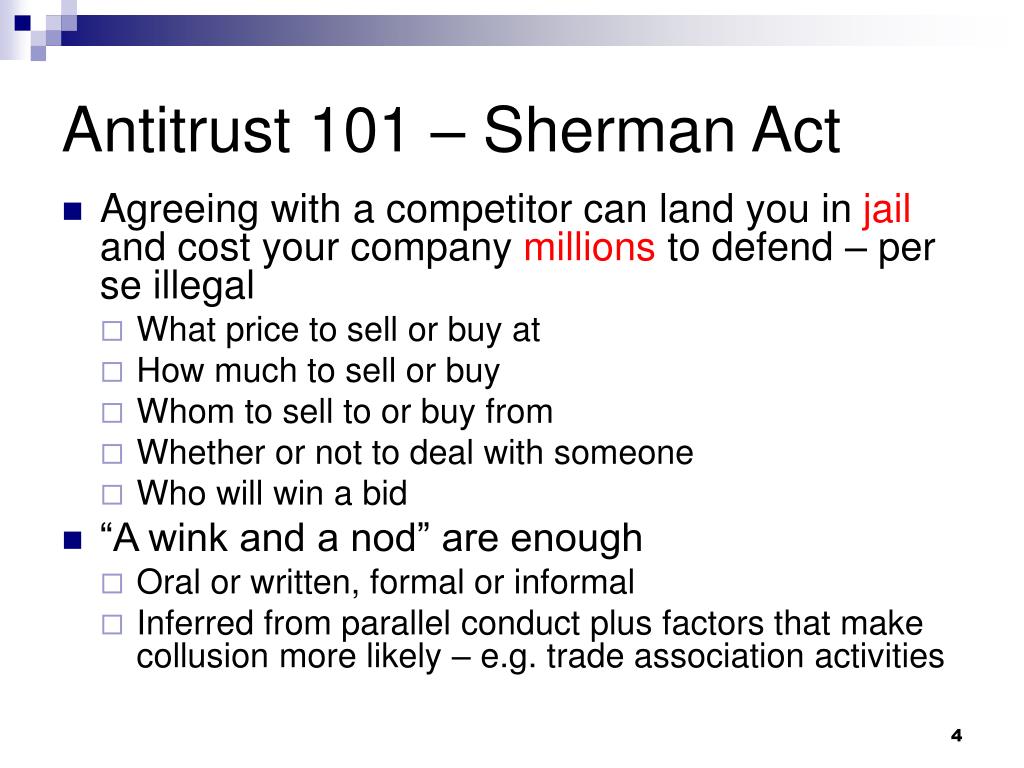 Antitrust 101 – Sherman Act

Agreeing with a competitor can land you in jail and cost your company millions to defend – per se illegal

What price to sell or buy at

How much to sell or buy

Whom to sell to or buy from

Whether or not to deal with someone

Who will win a bid

“A wink and a nod” are enough

Oral or written, formal or informal

Inferred from parallel conduct plus factors that make collusion more likely – e.g. trade association activities

4